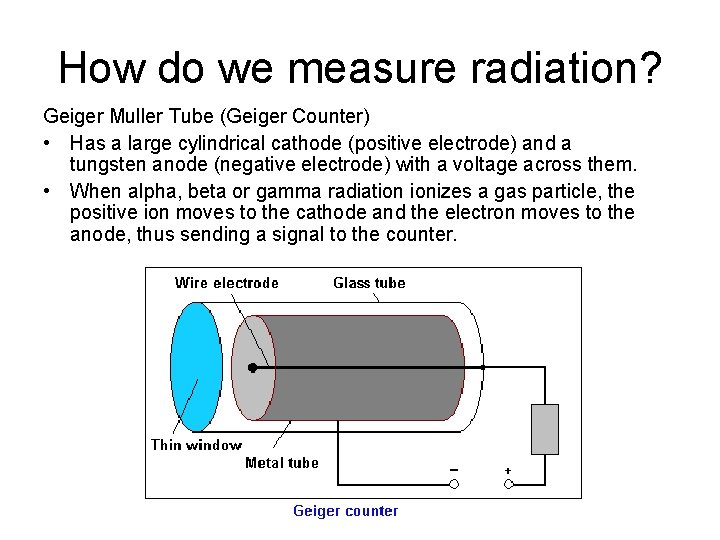 How do we measure radiation?

Geiger Muller Tube (Geiger Counter)

• Has a large cylindrical cathode (positive electrode) and a tungsten anode (negative electrode) with a voltage across them.

• When alpha, beta or gamma radiation ionizes a gas particle, the positive ion moves to the cathode and the electron moves to the anode, thus sending a signal to the counter.

Wire electrode
Glass tube
Thin window
Metal tube
−
+

Geiger counter